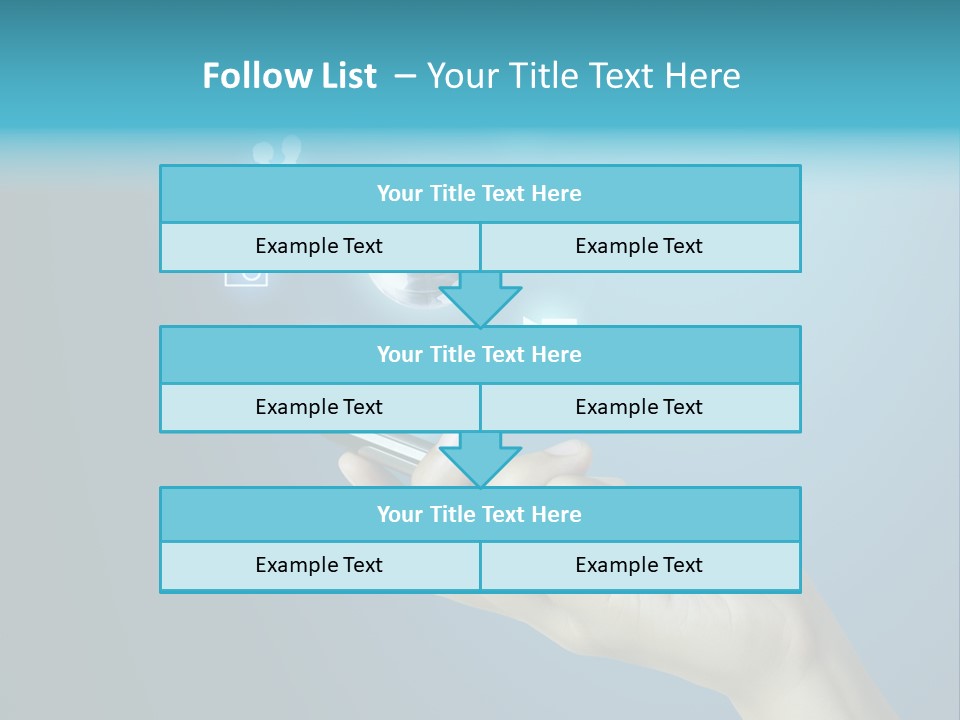 Follow List – Your Title Text Here

Your Title Text Here

Example Text

Example Text

Your Title Text Here

Example Text

Example Text

Your Title Text Here

Example Text

Example Text